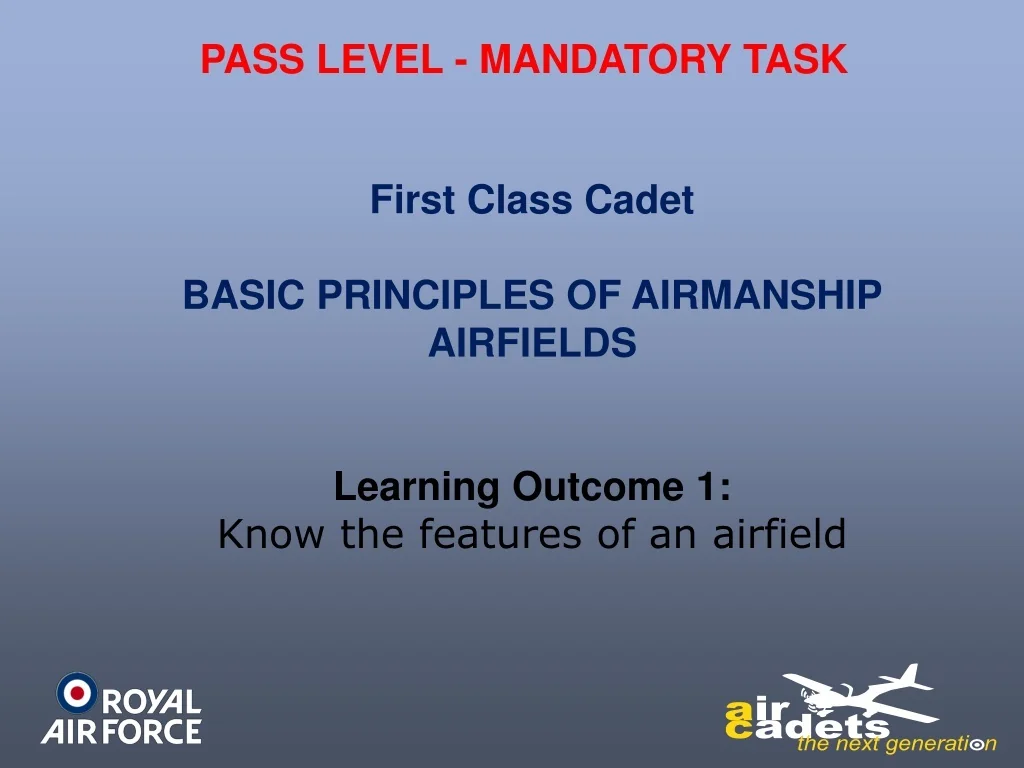 PASS LEVEL - MANDATORY TASK

First Class Cadet

BASIC PRINCIPLES OF AIRMANSHIP
AIRFIELDS

Learning Outcome 1:
Know the features of an airfield

ROYAL AIR FORCE

air cadets
the next generation